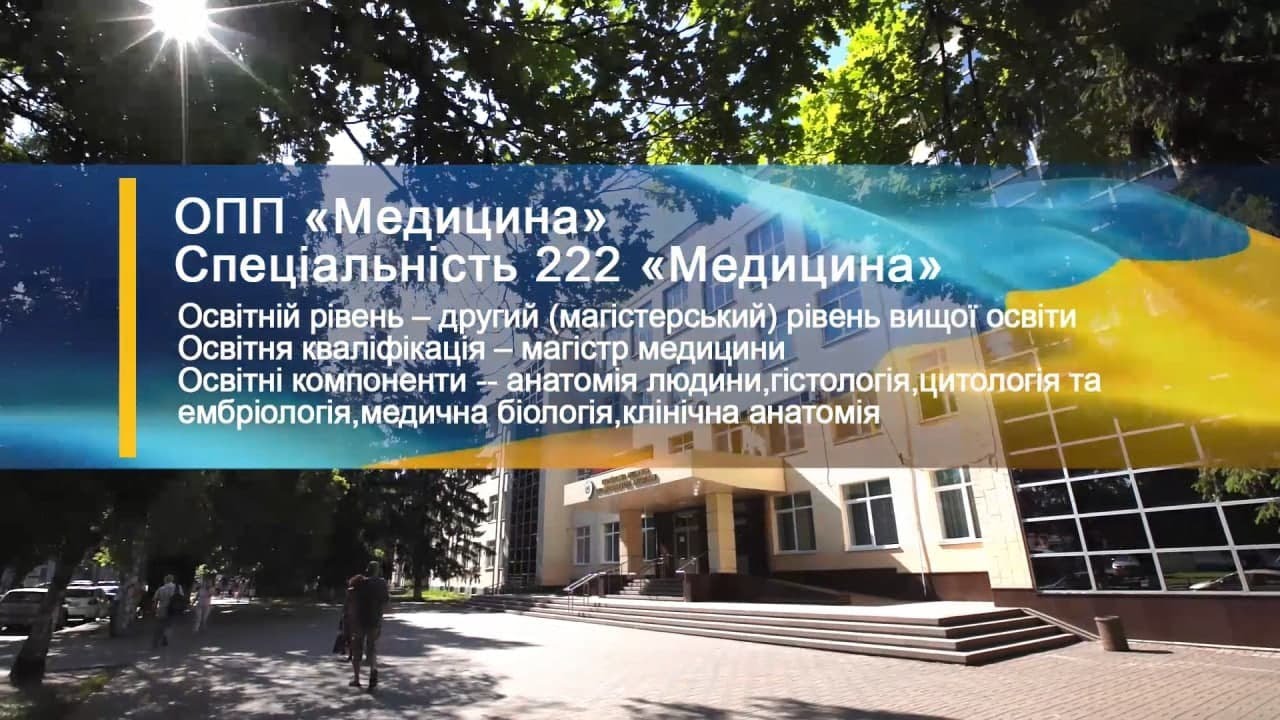 ОПП «Медицина»
Спеціальність 222 «Медицина»

Освітній рівень – другий (магістерський) рівень вищої освіти
Освітня кваліфікація – магістр медицини
Освітні компоненти -- анатомія людини,гістологія,цитологія та ембріологія,медична біологія,клінічна анатомія